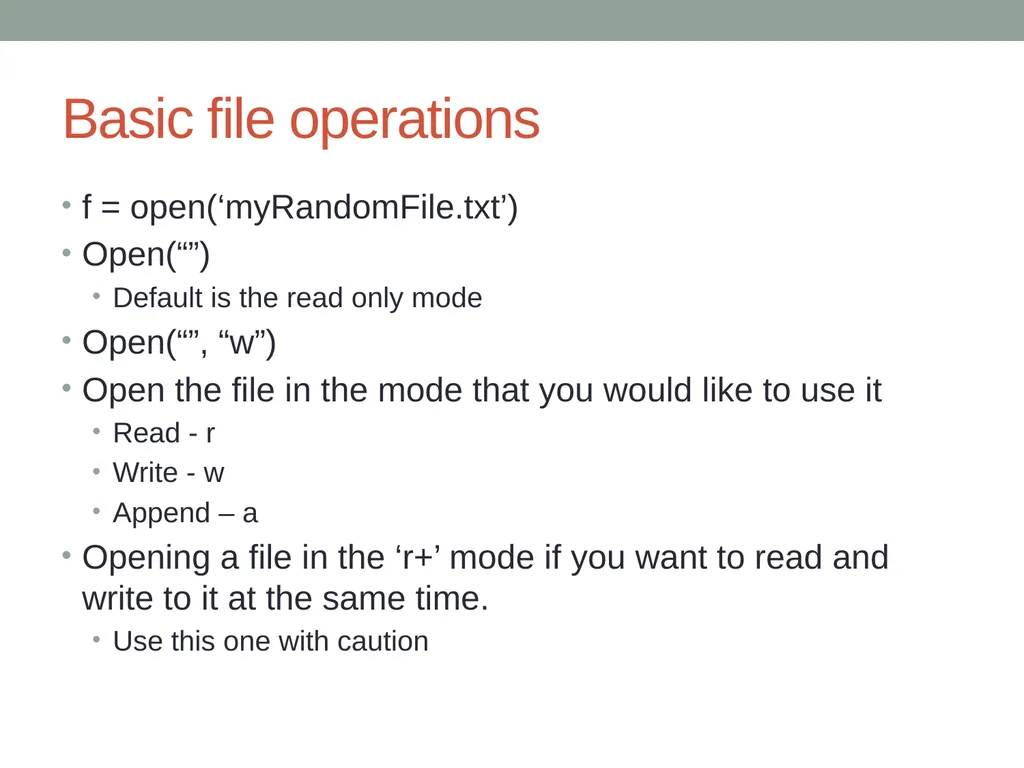 Basic file operations

• f = open(‘myRandomFile.txt’)
• Open(“”)
  • Default is the read only mode
• Open(“”, “w”)
• Open the file in the mode that you would like to use it
  • Read - r
  • Write - w
  • Append – a
• Opening a file in the ‘r+’ mode if you want to read and write to it at the same time.
  • Use this one with caution